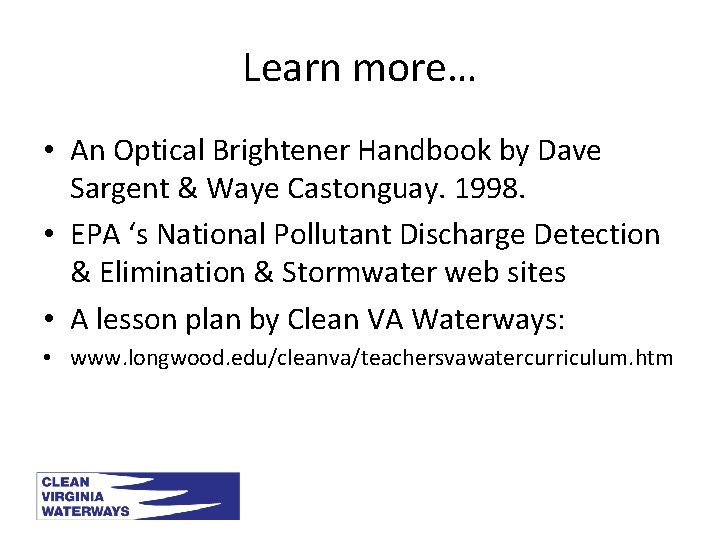 Learn more…

• An Optical Brightener Handbook by Dave Sargent & Waye Castonguay. 1998.

• EPA ‘s National Pollutant Discharge Detection & Elimination & Stormwater web sites

• A lesson plan by Clean VA Waterways:

• www.longwood.edu/cleanva/teachersvawatercurriculum.htm

CLEAN
VIRGINIA
WATERWAYS